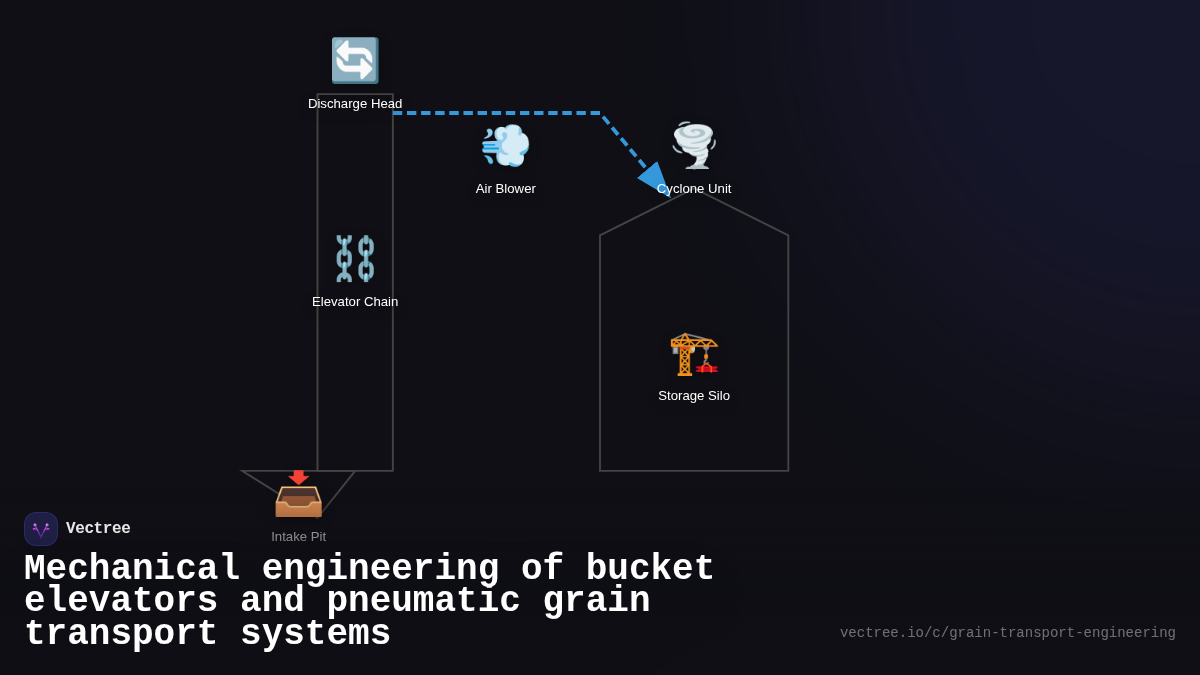 Discharge Head

Air Blower

Cyclone Unit

Elevator Chain

Storage Silo

Intake Pit

Vectree

Mechanical engineering of bucket elevators and pneumatic grain transport systems

vectree.io/c/grain-transport-engineering